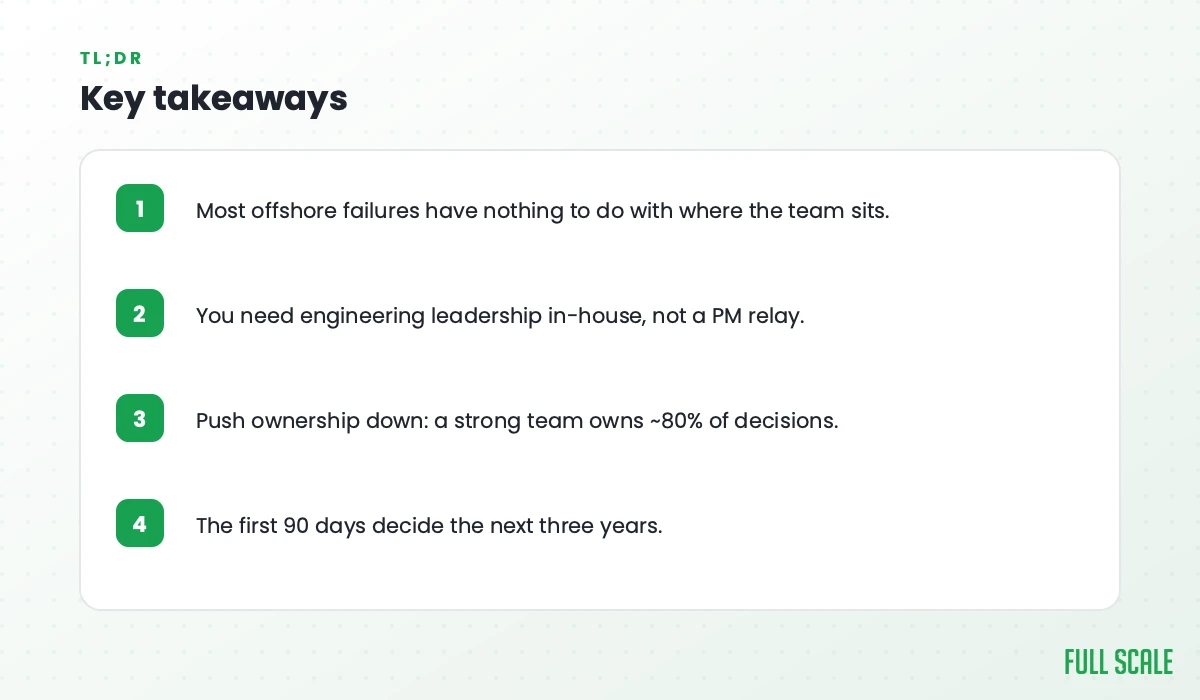 TL;DR

Key takeaways

1 Most offshore failures have nothing to do with where the team sits.

2 You need engineering leadership in-house, not a PM relay.

3 Push ownership down: a strong team owns ~80% of decisions.

4 The first 90 days decide the next three years.

FULL SCALE